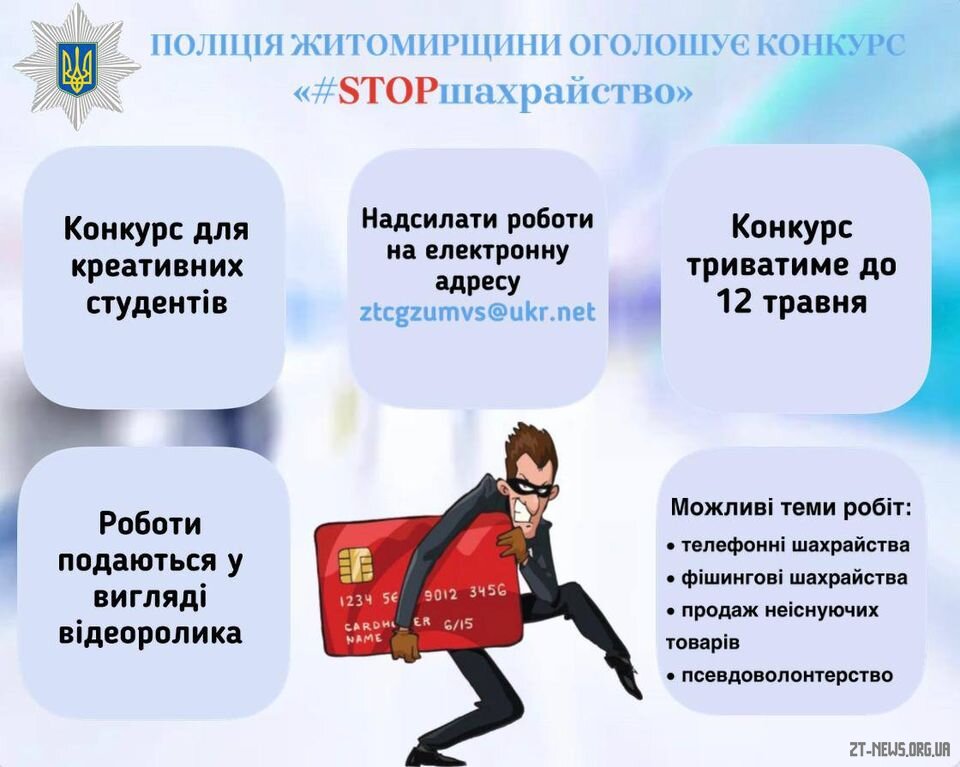 ПОЛІЦІЯ ЖИТОМИРЩИНИ ОГОЛОШУЄ КОНКУРС «#STOPшахрайство»

Конкурс для креативних студентів

Надсилати роботи на електронну адресу ztcgzumvs@ukr.net

Конкурс триватиме до 12 травня

Роботи подаються у вигляді відеоролика

1234 56 9012 3456
CARDHOLDER NAME 6/15

Можливі теми робіт:
• телефонні шахрайства
• фішингові шахрайства
• продаж неіснуючих товарів
• псевдоволонтерство

ZT-NEWS.ORG.UA